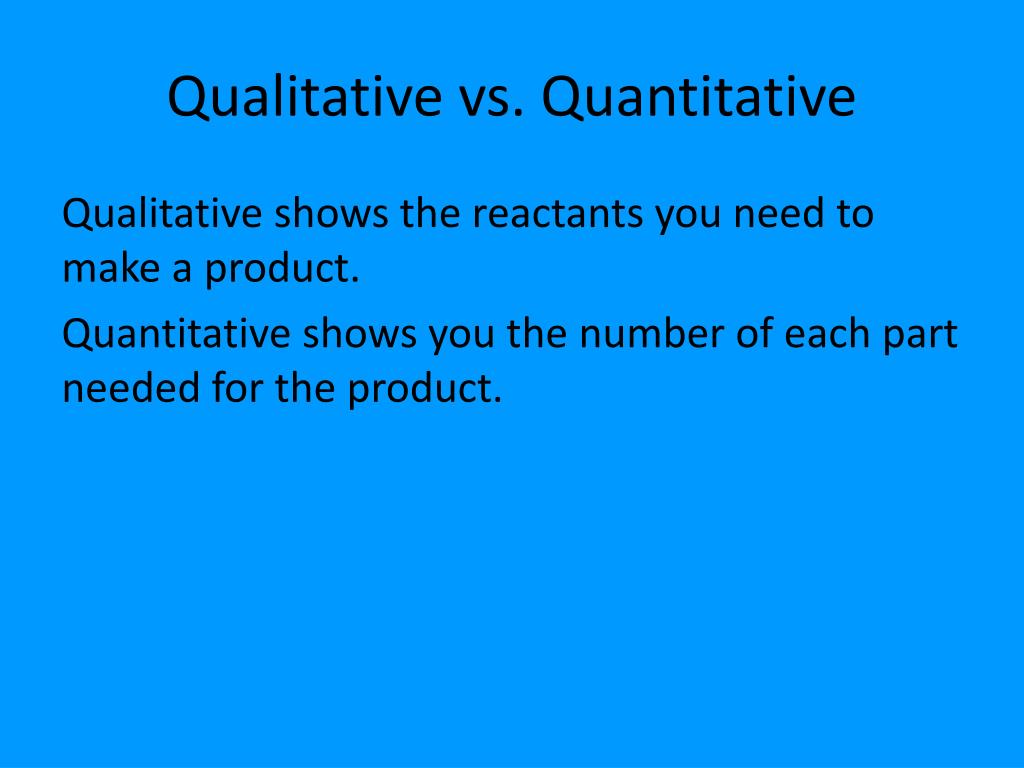 Qualitative vs. Quantitative

Qualitative shows the reactants you need to make a product.

Quantitative shows you the number of each part needed for the product.